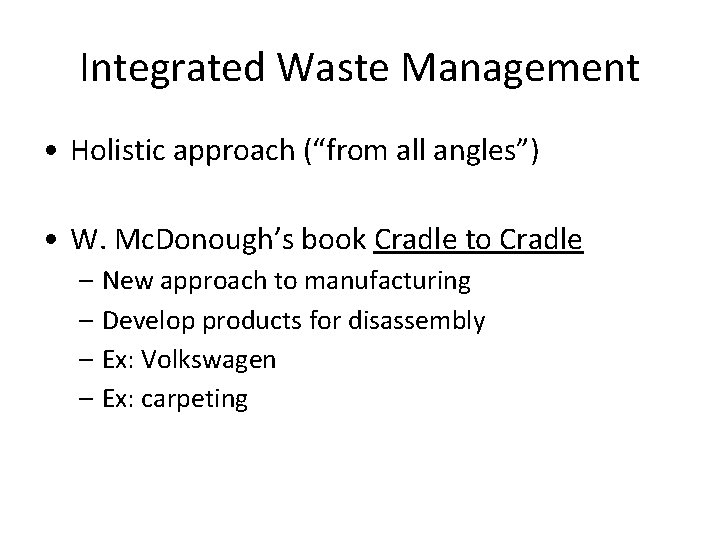 Integrated Waste Management

• Holistic approach (“from all angles”)

• W. McDonough’s book Cradle to Cradle
– New approach to manufacturing
– Develop products for disassembly
– Ex: Volkswagen
– Ex: carpeting